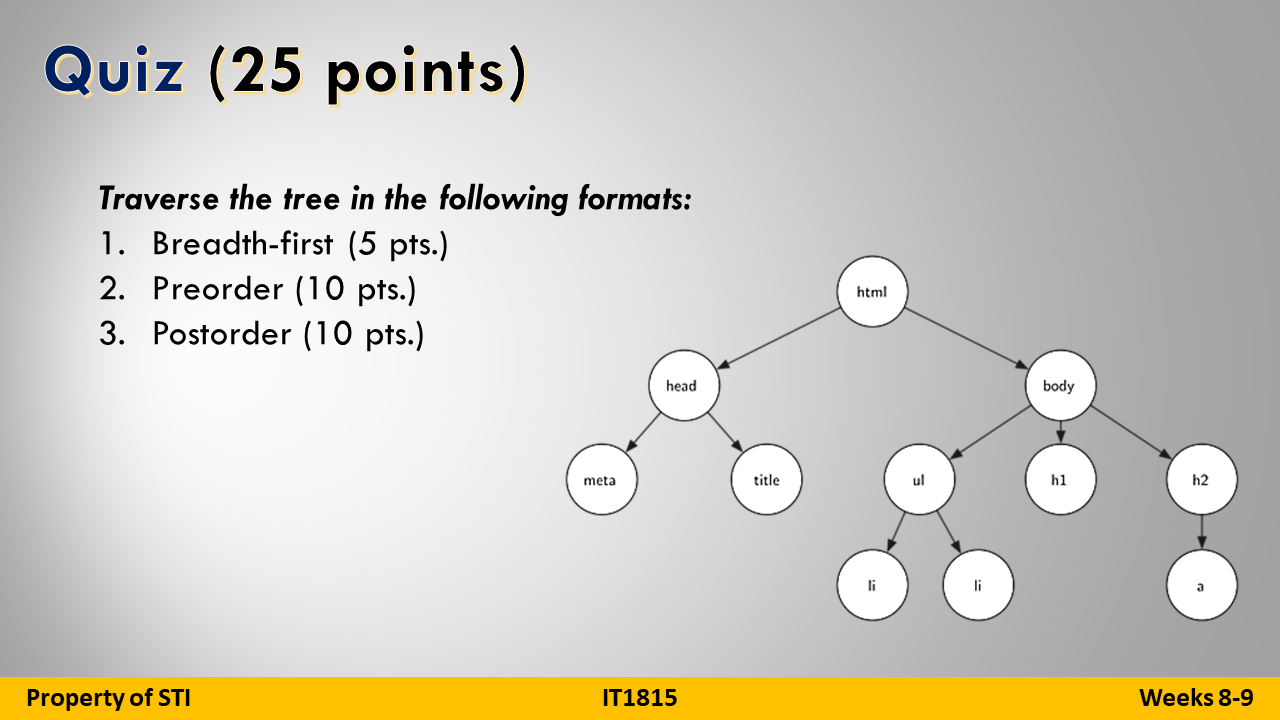 Quiz (25 points)

Traverse the tree in the following formats:

1. Breadth-first (5 pts.)
2. Preorder (10 pts.)
3. Postorder (10 pts.)

html

head

body

meta

title

ul

h1

h2

li

li

a

Property of STI

IT1815

Weeks 8-9